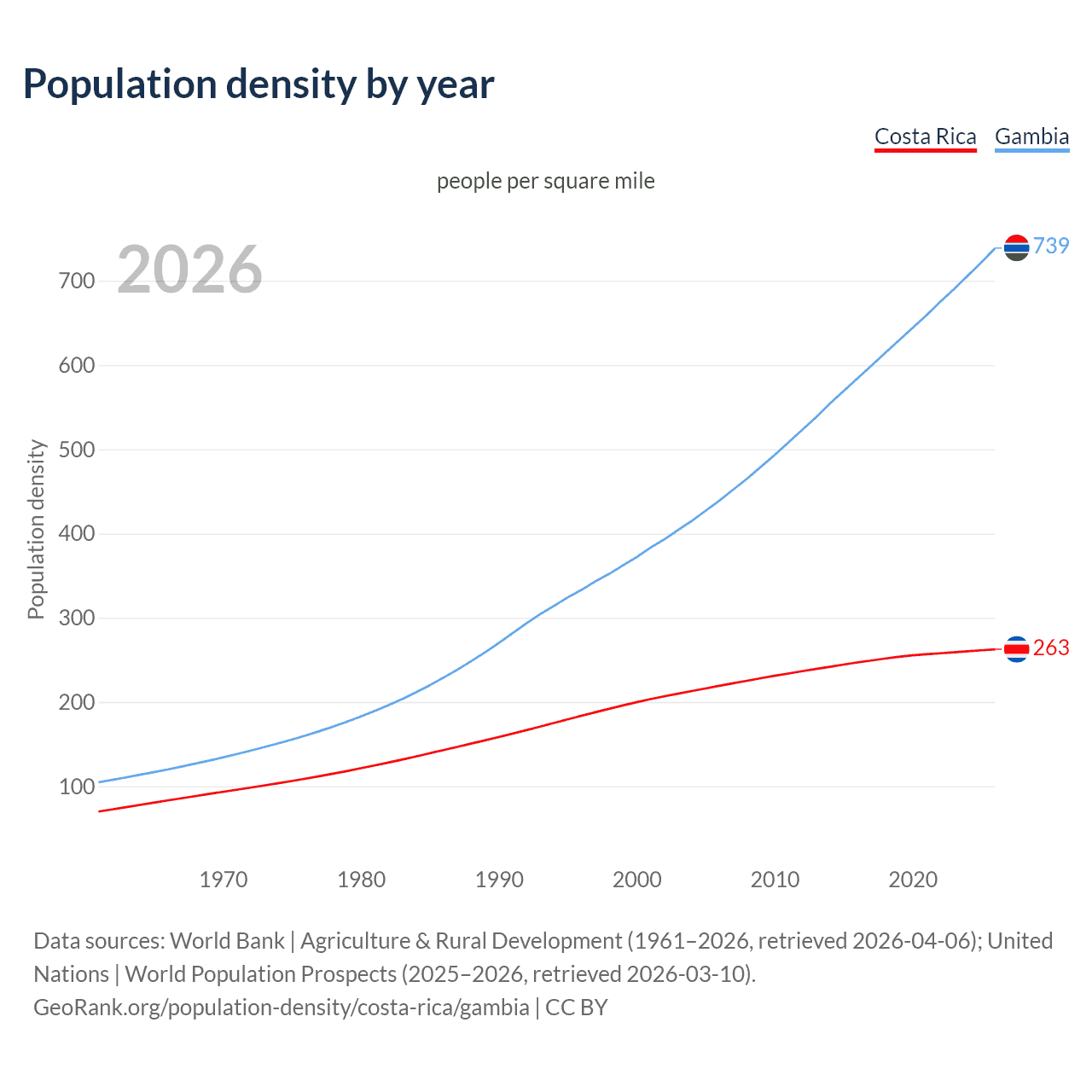 Population density by year

Costa Rica Gambia

people per square mile

2026

Population density

700
600
500
400
300
200
100

739
263

1970 1980 1990 2000 2010 2020

Data sources: World Bank | Agriculture & Rural Development (1961–2026, retrieved 2026-04-06); United Nations | World Population Prospects (2025–2026, retrieved 2026-03-10).
GeoRank.org/population-density/costa-rica/gambia | CC BY